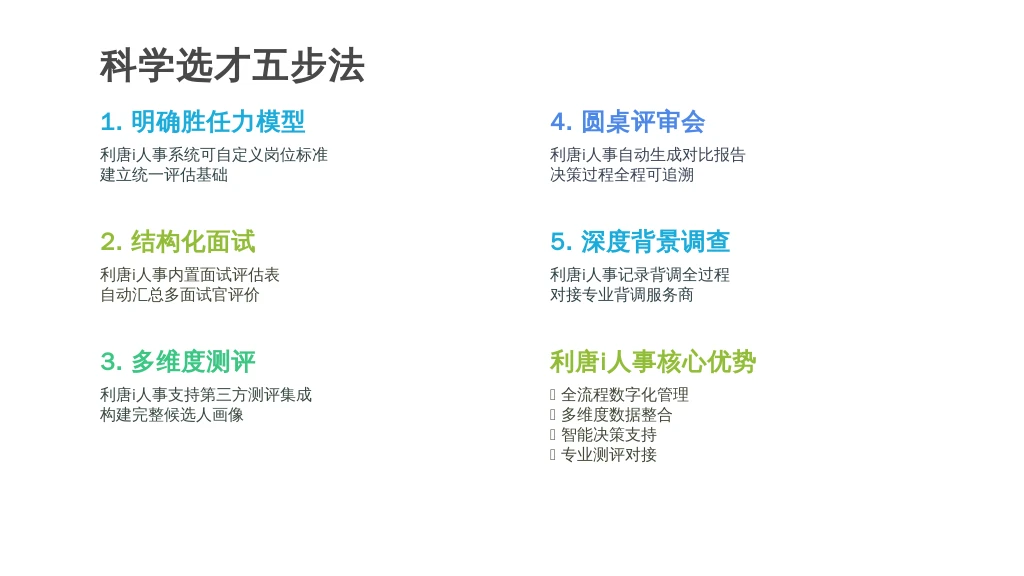 科学选才五步法

1. 明确胜任力模型

利唐i人事系统可自定义岗位标准
建立统一评估基础

2. 结构化面试

利唐i人事内置面试评估表
自动汇总多面试官评价

3. 多维度测评

利唐i人事支持第三方测评集成
构建完整候选人画像

4. 圆桌评审会

利唐i人事自动生成对比报告
决策过程全程可追溯

5. 深度背景调查

利唐i人事记录背调全过程
对接专业背调服务商

利唐i人事核心优势

 全流程数字化管理
 多维度数据整合
 智能决策支持
 专业测评对接